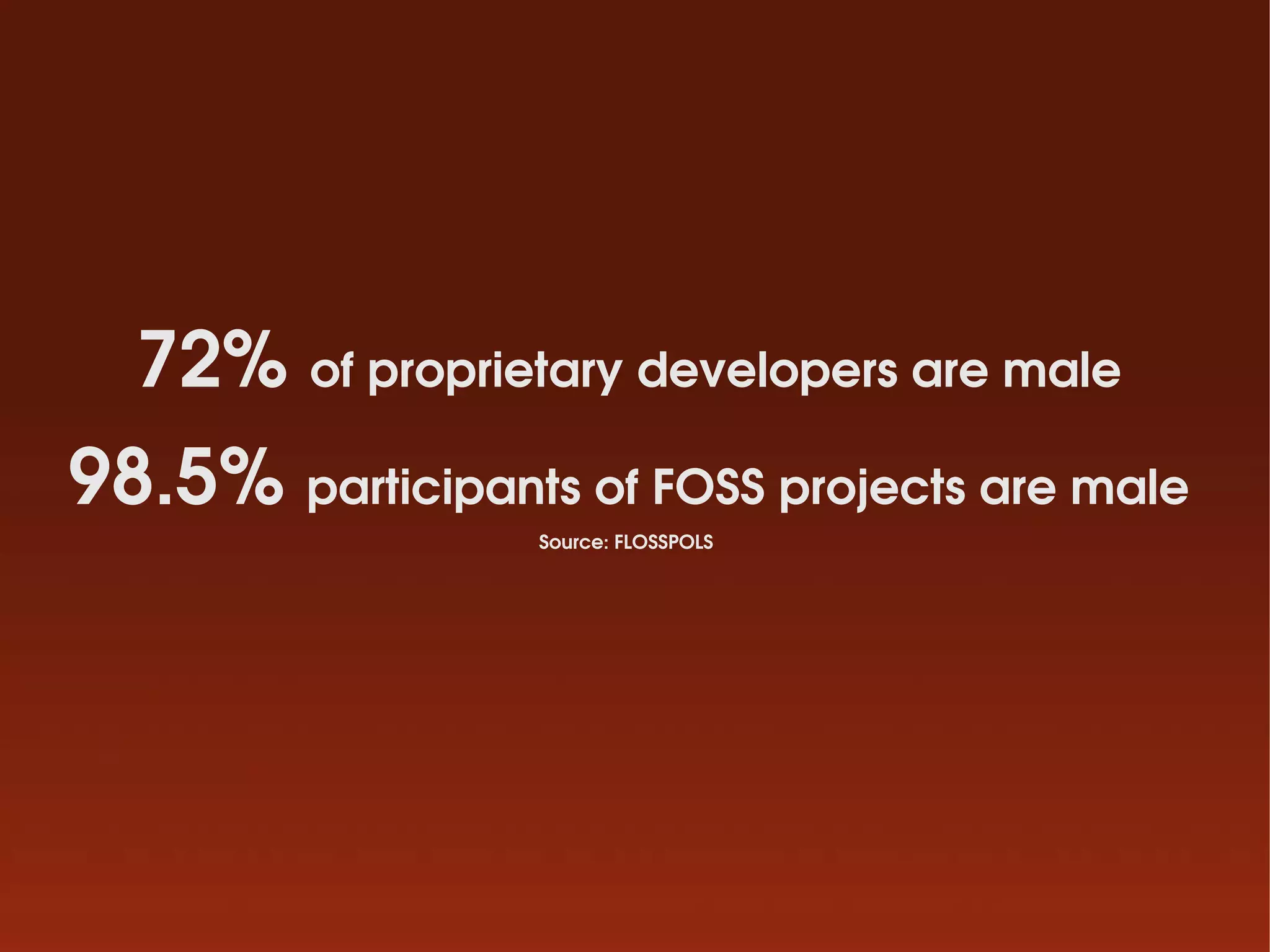 72% of proprietary developers are male
98.5% participants of FOSS projects are male
Source: FLOSSPOLS